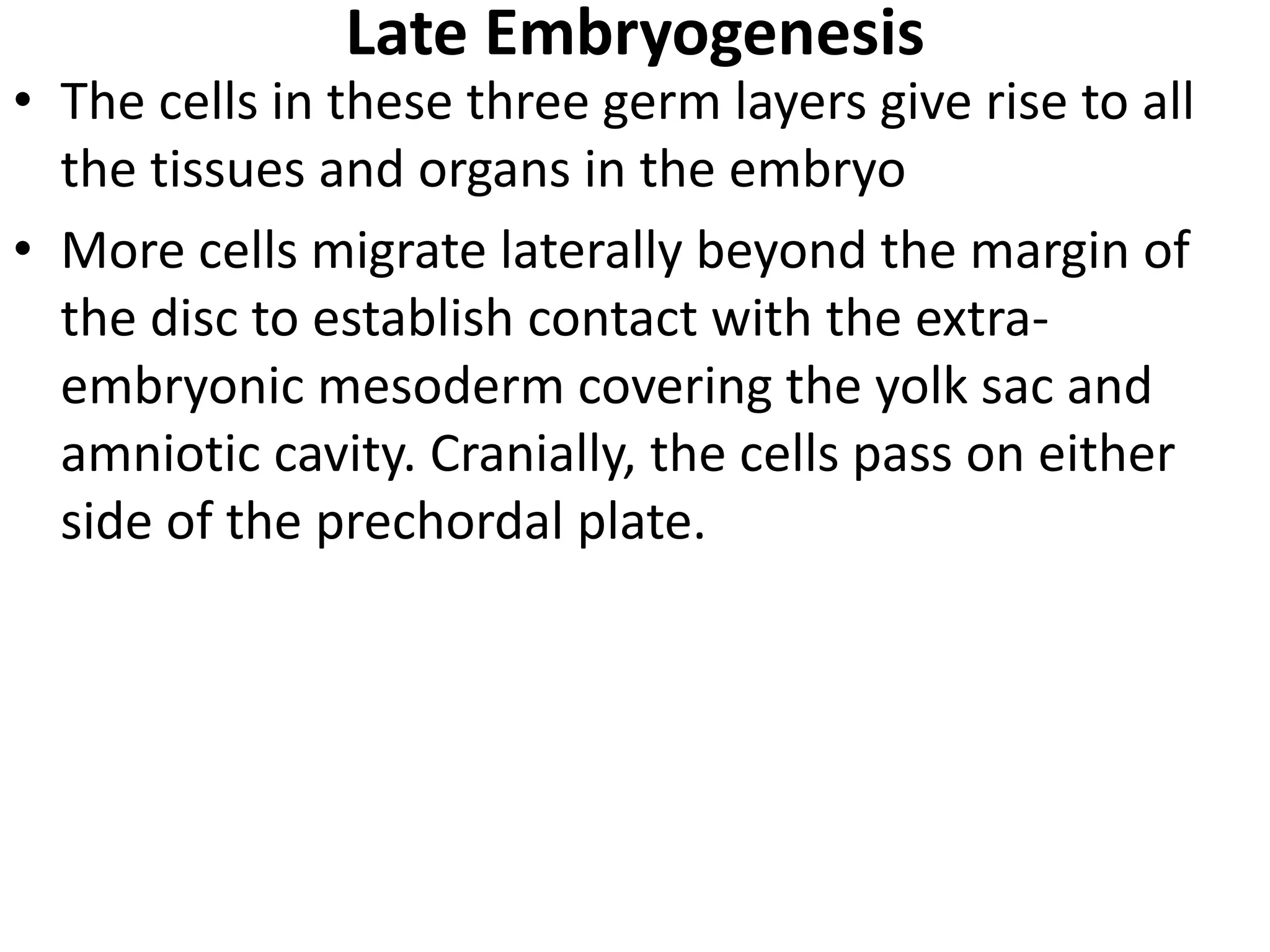 Late Embryogenesis

• The cells in these three germ layers give rise to all the tissues and organs in the embryo

• More cells migrate laterally beyond the margin of the disc to establish contact with the extra-embryonic mesoderm covering the yolk sac and amniotic cavity. Cranially, the cells pass on either side of the prechordal plate.